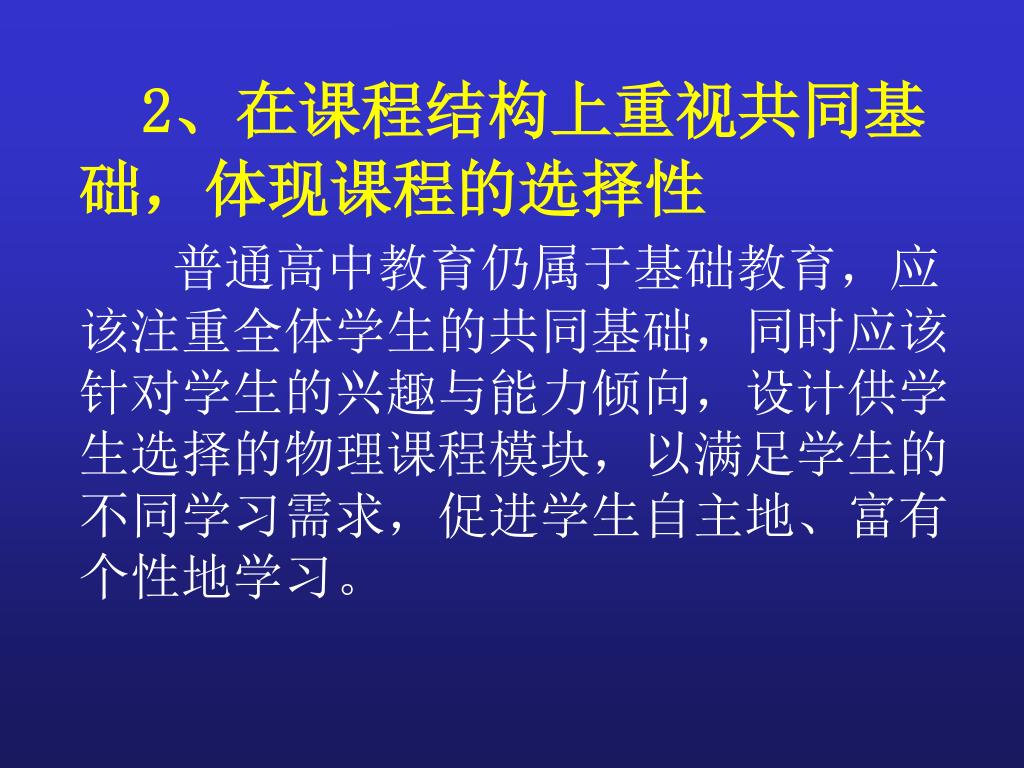 2、在课程结构上重视共同基础，体现课程的选择性

普通高中教育仍属于基础教育，应该注重全体学生的共同基础，同时应该针对学生的兴趣与能力倾向，设计供学生选择的物理课程模块，以满足学生的不同学习需求，促进学生自主地、富有个性地学习。